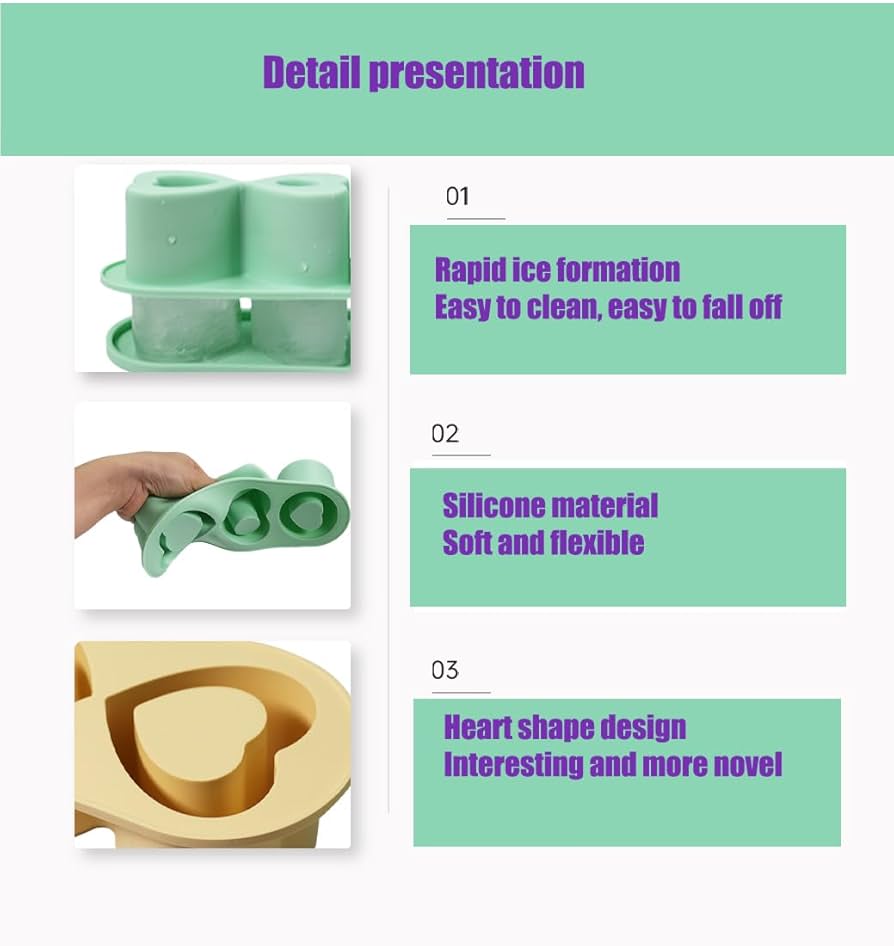 Detail presentation

01

Rapid ice formation
Easy to clean, easy to fall off

02

Silicone material
Soft and flexible

03

Heart shape design
Interesting and more novel